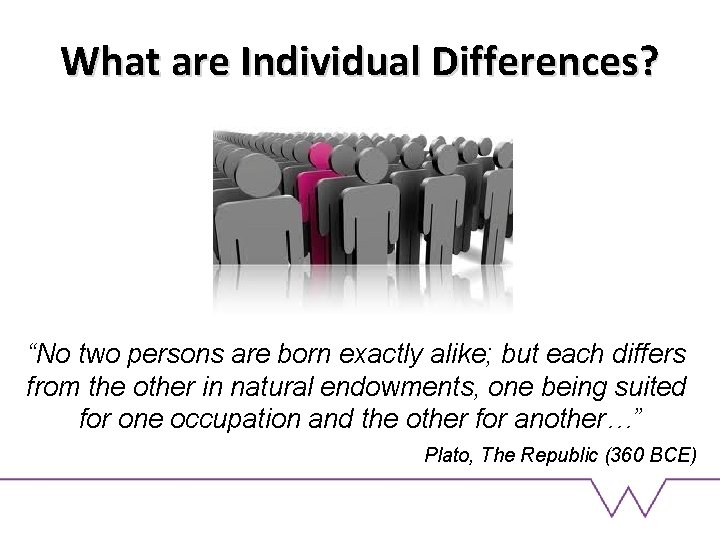 What are Individual Differences?

“No two persons are born exactly alike; but each differs from the other in natural endowments, one being suited for one occupation and the other for another…”

Plato, The Republic (360 BCE)